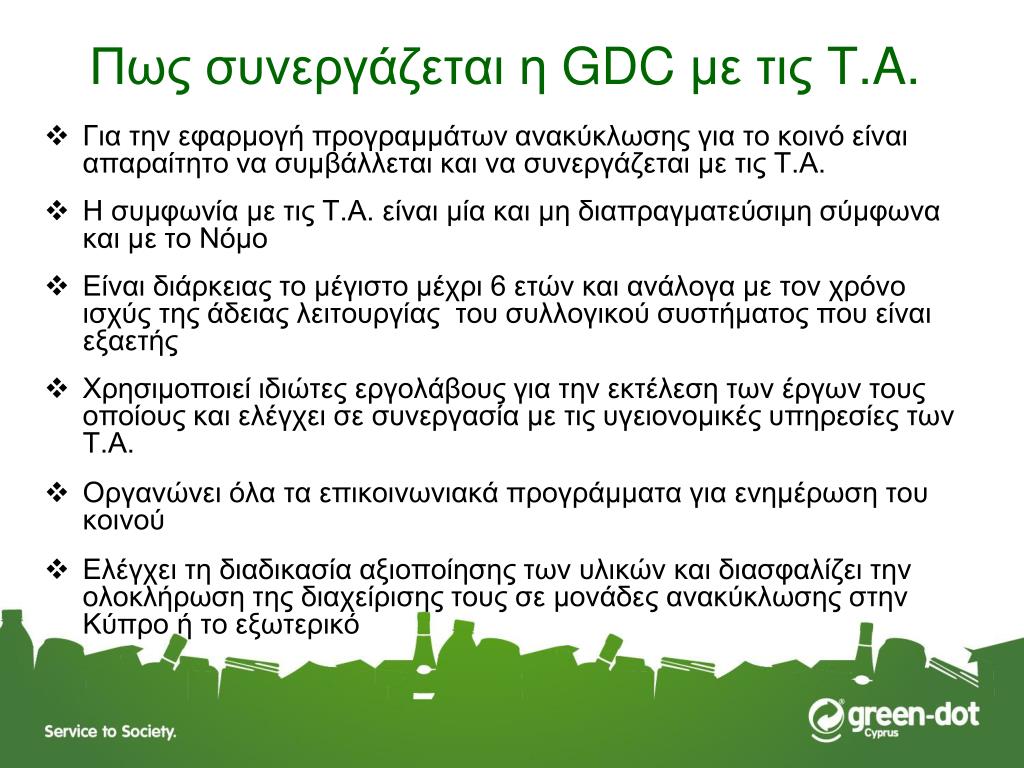 Πως συνεργάζεται η GDC με τις Τ.Α.

❖ Για την εφαρμογή προγραμμάτων ανακύκλωσης για το κοινό είναι απαραίτητο να συμβάλλεται και να συνεργάζεται με τις Τ.Α.

❖ Η συμφωνία με τις Τ.Α. είναι μία και μη διαπραγματεύσιμη σύμφωνα και με το Νόμο

❖ Είναι διάρκειας το μέγιστο μέχρι 6 ετών και ανάλογα με τον χρόνο ισχύς της άδειας λειτουργίας του συλλογικού συστήματος που είναι εξαετής

❖ Χρησιμοποιεί ιδιώτες εργολάβους για την εκτέλεση των έργων τους οποίους και ελέγχει σε συνεργασία με τις υγειονομικές υπηρεσίες των Τ.Α.

❖ Οργανώνει όλα τα επικοινωνιακά προγράμματα για ενημέρωση του κοινού

❖ Ελέγχει τη διαδικασία αξιοποίησης των υλικών και διασφαλίζει την ολοκλήρωση της διαχείρισης τους σε μονάδες ανακύκλωσης στην Κύπρο ή το εξωτερικό

Service to Society.

green-dot
Cyprus